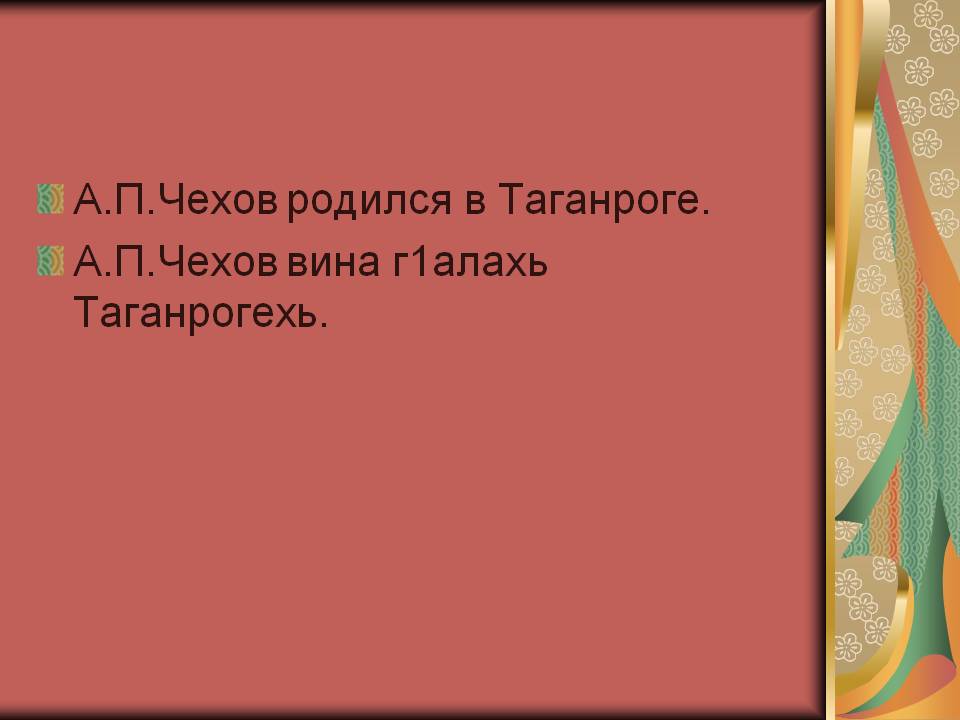 А.П.Чехов родился в Таганроге.

А.П.Чехов вина г1алахь Таганрогехь.